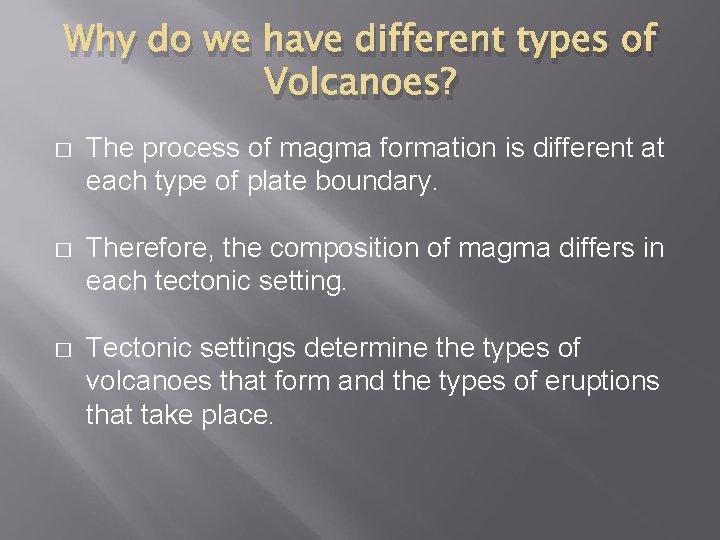 Why do we have different types of Volcanoes?

□ The process of magma formation is different at each type of plate boundary.

□ Therefore, the composition of magma differs in each tectonic setting.

□ Tectonic settings determine the types of volcanoes that form and the types of eruptions that take place.